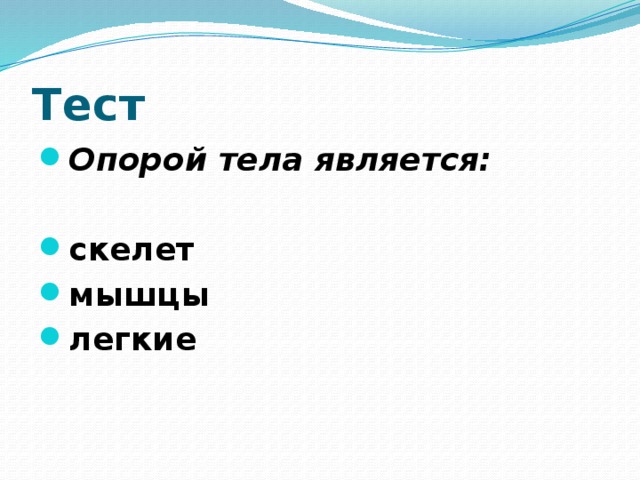 Тест

Опорой тела является:

скелет
мышцы
легкие